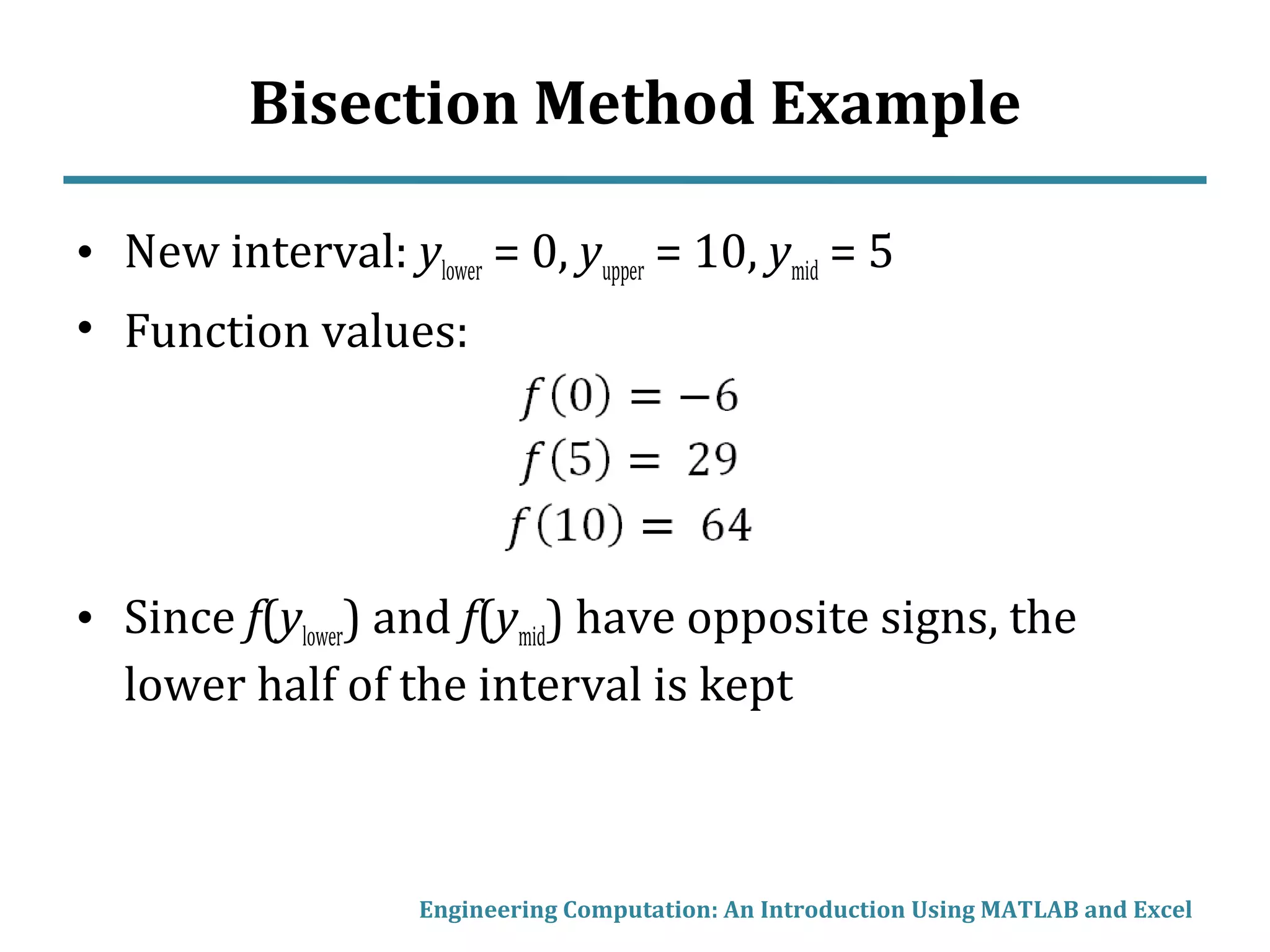 Bisection Method Example

• New interval: $y_{lower} = 0$, $y_{upper} = 10$, $y_{mid} = 5$

• Function values:

$f(0) = -6$
$f(5) = 29$
$f(10) = 64$

• Since $f(y_{lower})$ and $f(y_{mid})$ have opposite signs, the lower half of the interval is kept

Engineering Computation: An Introduction Using MATLAB and Excel